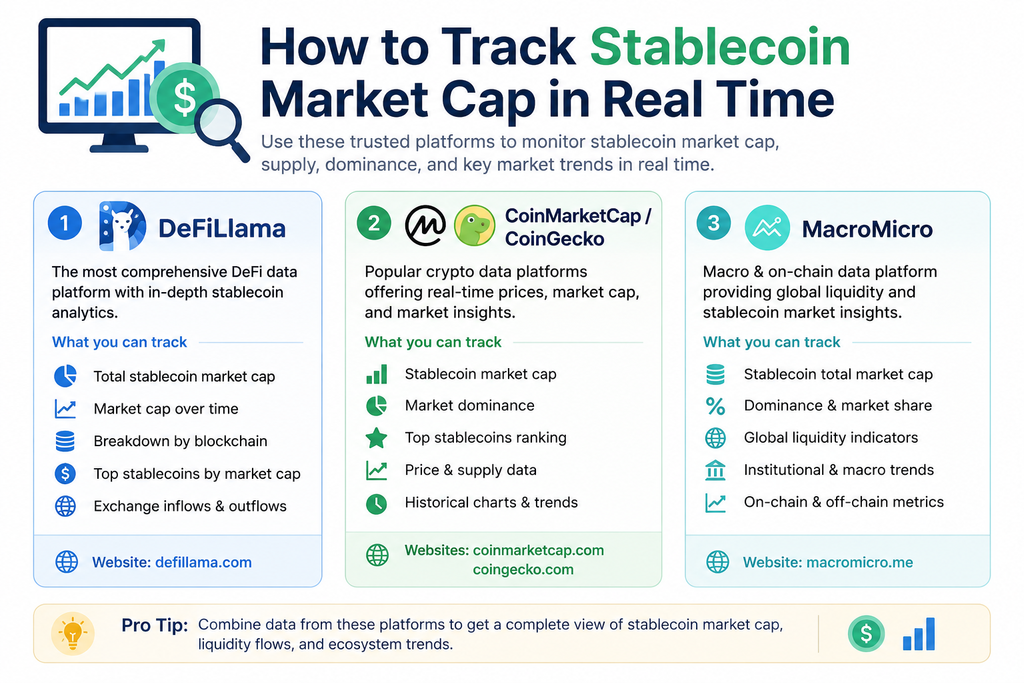 How to Track Stablecoin Market Cap in Real Time

Use these trusted platforms to monitor stablecoin market cap, supply, dominance, and key market trends in real time.

1 DeFiLlama

The most comprehensive DeFi data platform with in-depth stablecoin analytics.

What you can track

Total stablecoin market cap
Market cap over time
Breakdown by blockchain
Top stablecoins by market cap
Exchange inflows & outflows

Website: defillama.com

2 CoinMarketCap / CoinGecko

Popular crypto data platforms offering real-time prices, market cap, and market insights.

What you can track

Stablecoin market cap
Market dominance
Top stablecoins ranking
Price & supply data
Historical charts & trends

Websites: coinmarketcap.com
coingecko.com

3 MacroMicro

Macro & on-chain data platform providing global liquidity and stablecoin market insights.

What you can track

Stablecoin total market cap
Dominance & market share
Global liquidity indicators
Institutional & macro trends
On-chain & off-chain metrics

Website: macromicro.me

Pro Tip: Combine data from these platforms to get a complete view of stablecoin market cap, liquidity flows, and ecosystem trends.